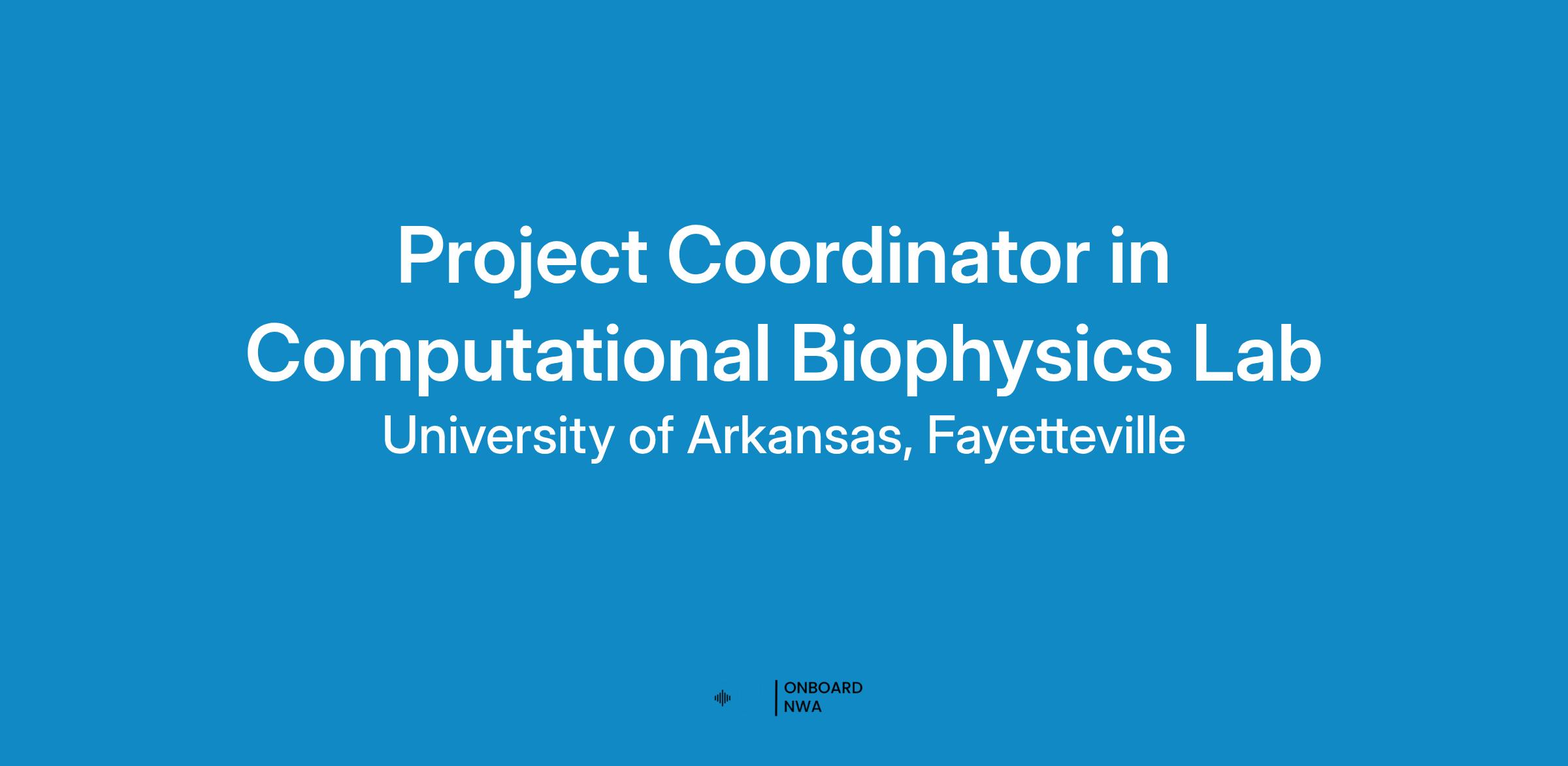 Project Coordinator in Computational Biophysics Lab

University of Arkansas, Fayetteville

ONBOARD
NWA